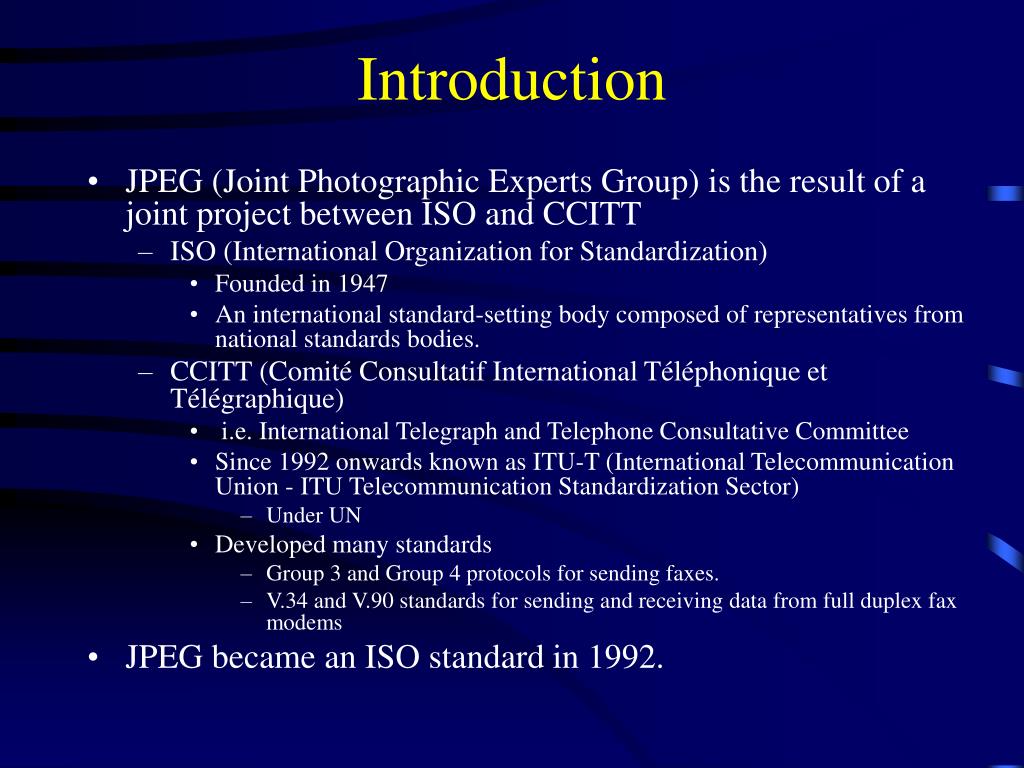 Introduction

• JPEG (Joint Photographic Experts Group) is the result of a joint project between ISO and CCITT
– ISO (International Organization for Standardization)
• Founded in 1947
• An international standard-setting body composed of representatives from national standards bodies.
– CCITT (Comité Consultatif International Téléphonique et Télégraphique)
• i.e. International Telegraph and Telephone Consultative Committee
• Since 1992 onwards known as ITU-T (International Telecommunication Union - ITU Telecommunication Standardization Sector)
– Under UN
• Developed many standards
– Group 3 and Group 4 protocols for sending faxes.
– V.34 and V.90 standards for sending and receiving data from full duplex fax modems
• JPEG became an ISO standard in 1992.